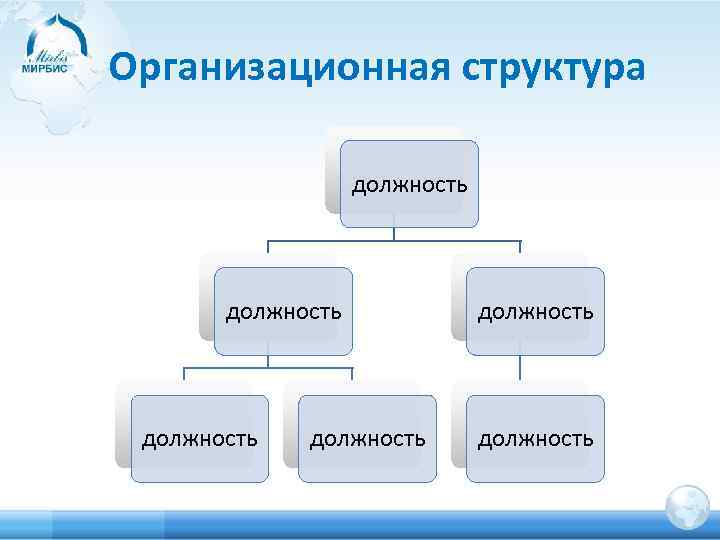 Mirbis
МИРБИС

Организационная структура

должность

должность

должность

должность

должность

должность